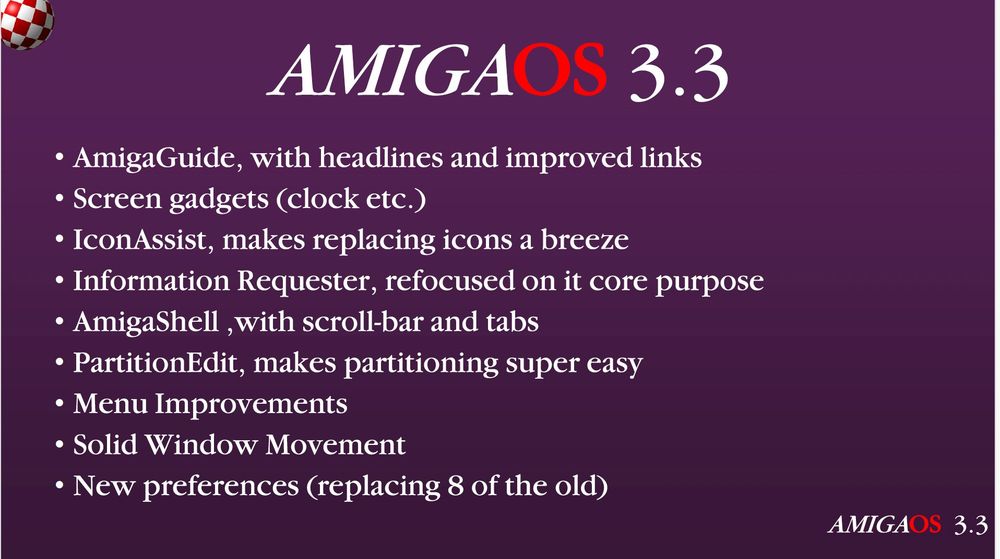 AMIGAOS 3.3

• AmigaGuide, with headlines and improved links
• Screen gadgets (clock etc.)
• IconAssist, makes replacing icons a breeze
• Information Requester, refocused on it core purpose
• AmigaShell ,with scroll-bar and tabs
• PartitionEdit, makes partitioning super easy
• Menu Improvements
• Solid Window Movement
• New preferences (replacing 8 of the old)

AMIGAOS 3.3